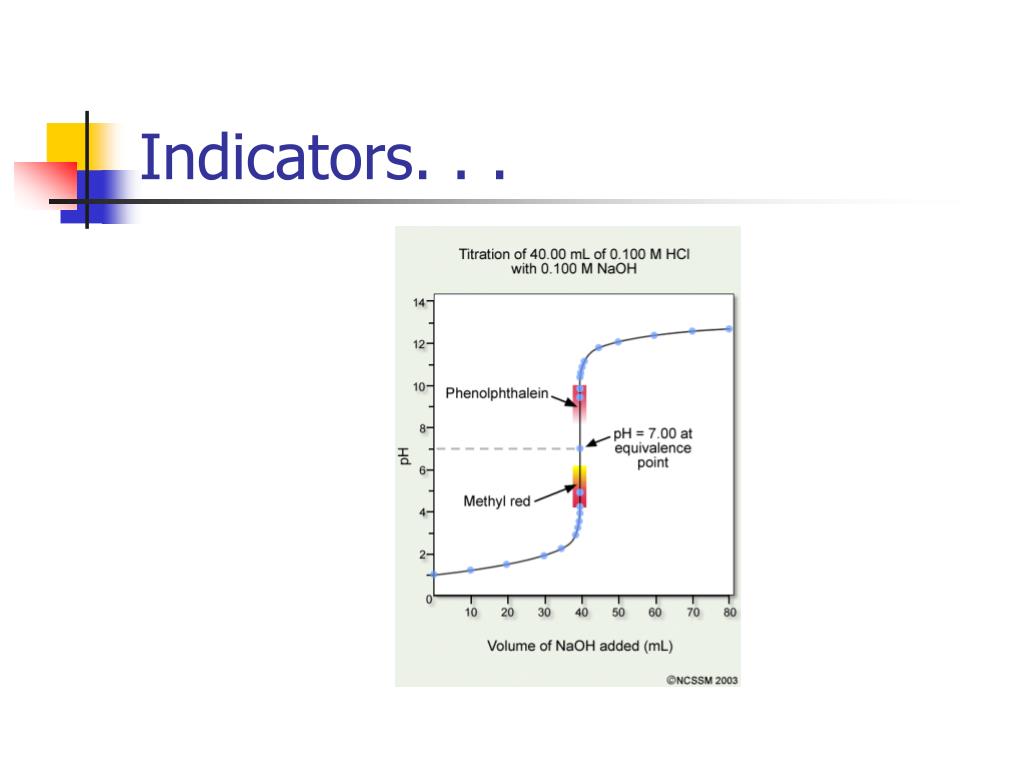 Indicators. . .

Titration of 40.00 mL of 0.100 M HCl with 0.100 M NaOH

14
12
10
8
6
4
2
0

pH

Phenolphthalein

pH = 7.00 at equivalence point

Methyl red

10 20 30 40 50 60 70 80

Volume of NaOH added (mL)

©NCSSM 2003